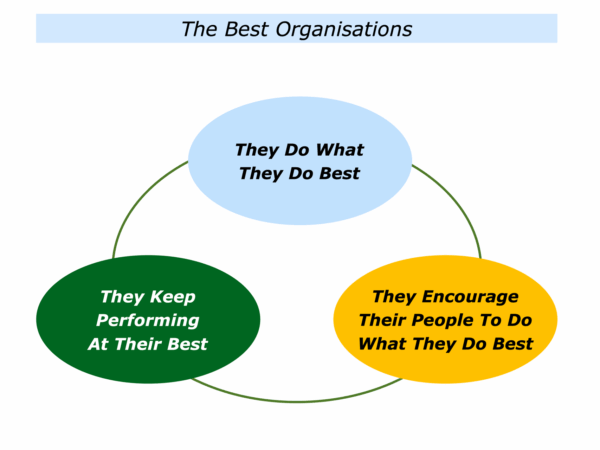 The Best Organisations

They Do What They Do Best

They Encourage Their People To Do What They Do Best

They Keep Performing At Their Best